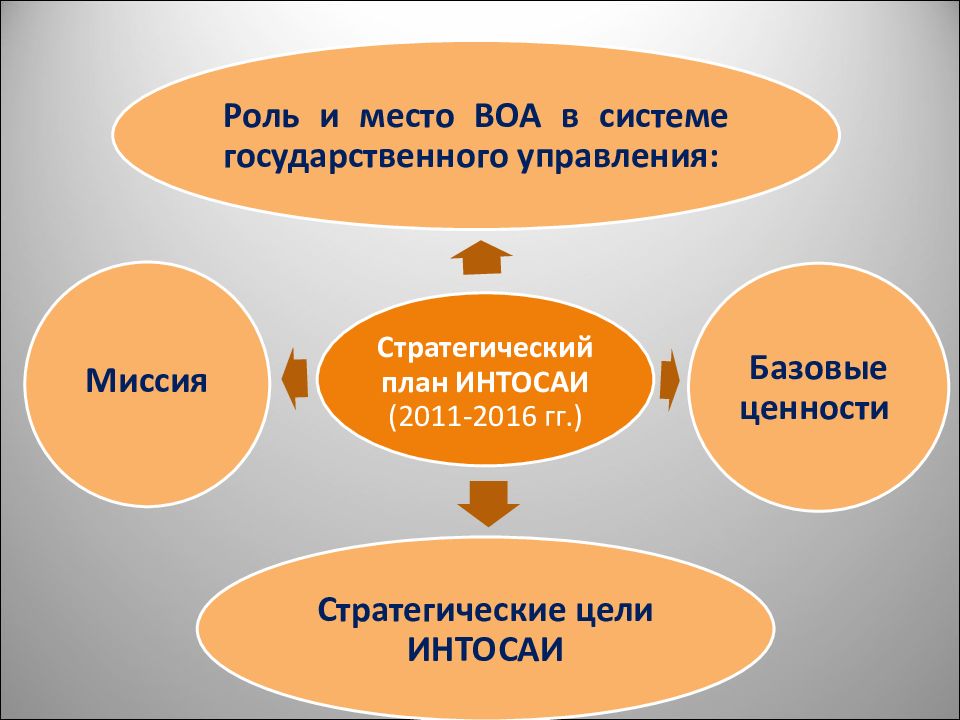 Роль и место ВОА в системе государственного управления:

Миссия

Стратегический план ИНТОСАИ (2011-2016 гг.)

Базовые ценности

Стратегические цели ИНТОСАИ